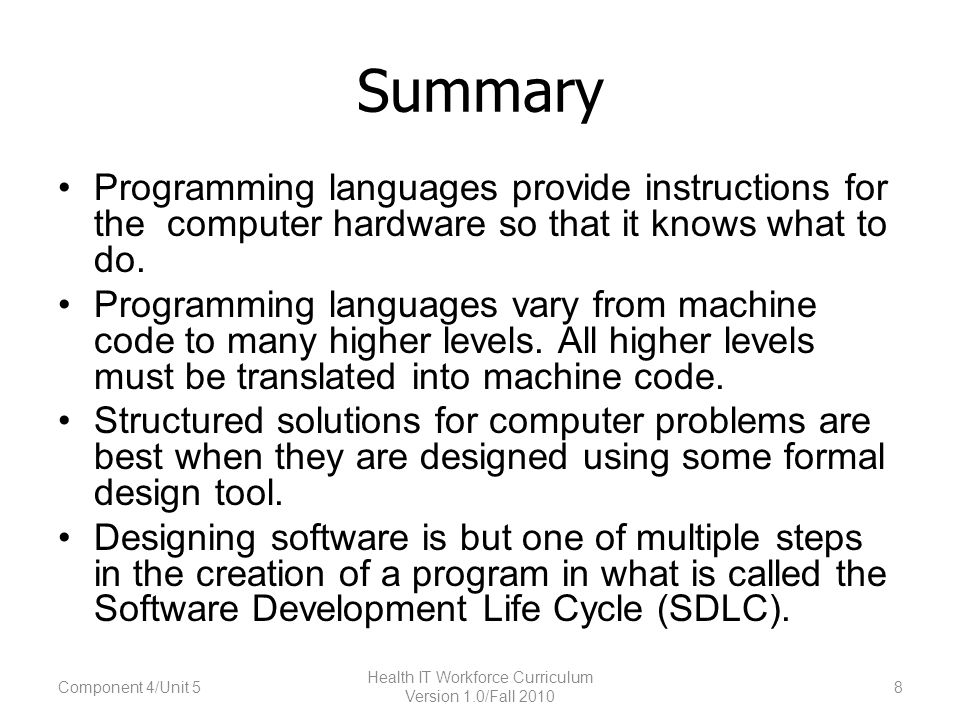 Summary

• Programming languages provide instructions for the computer hardware so that it knows what to do.
• Programming languages vary from machine code to many higher levels. All higher levels must be translated into machine code.
• Structured solutions for computer problems are best when they are designed using some formal design tool.
• Designing software is but one of multiple steps in the creation of a program in what is called the Software Development Life Cycle (SDLC).

Component 4/Unit 5

Health IT Workforce Curriculum
Version 1.0/Fall 2010

8